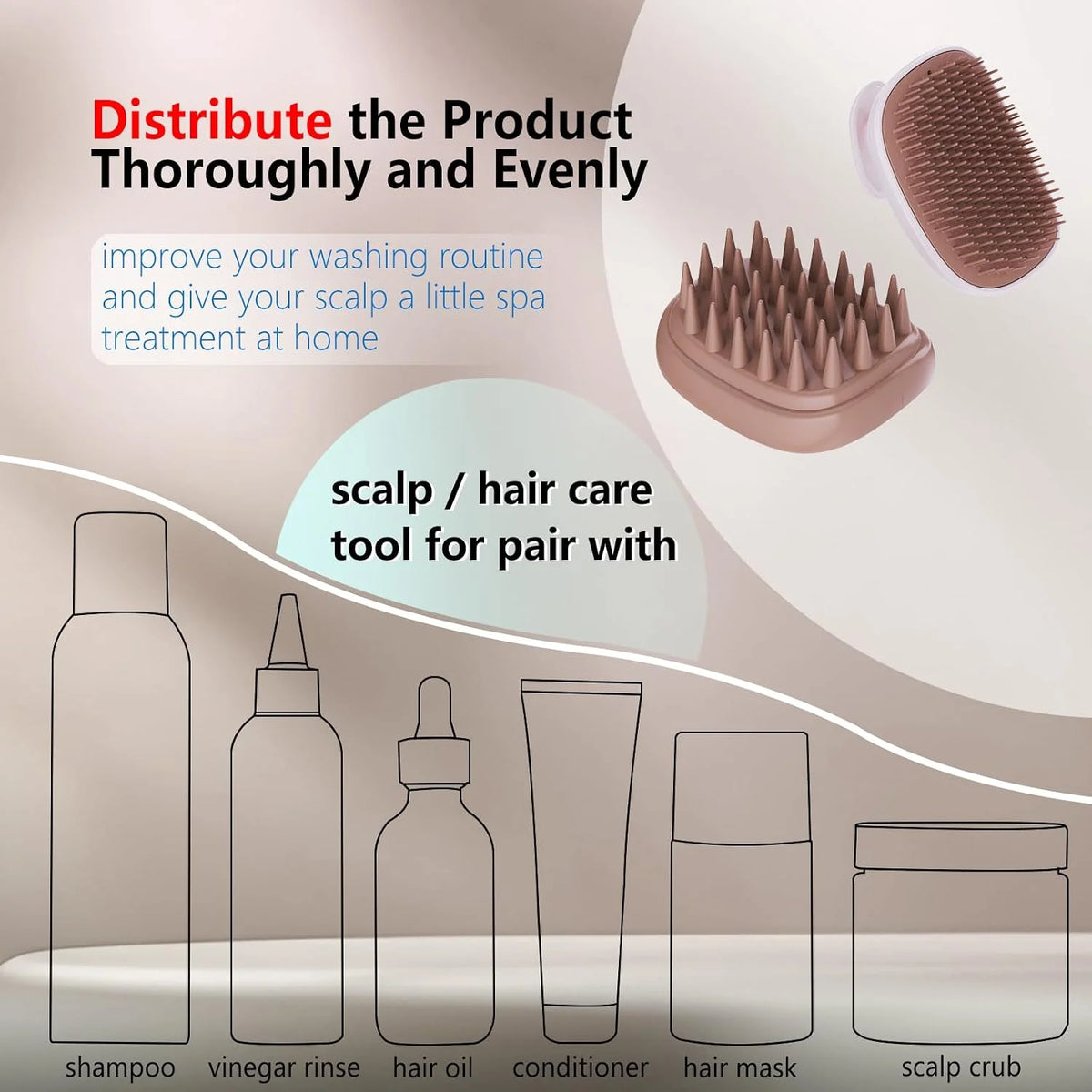 Distribute the Product Thoroughly and Evenly

improve your washing routine and give your scalp a little spa treatment at home

scalp / hair care tool for pair with

shampoo vinegar rinse hair oil conditioner hair mask scalp crub